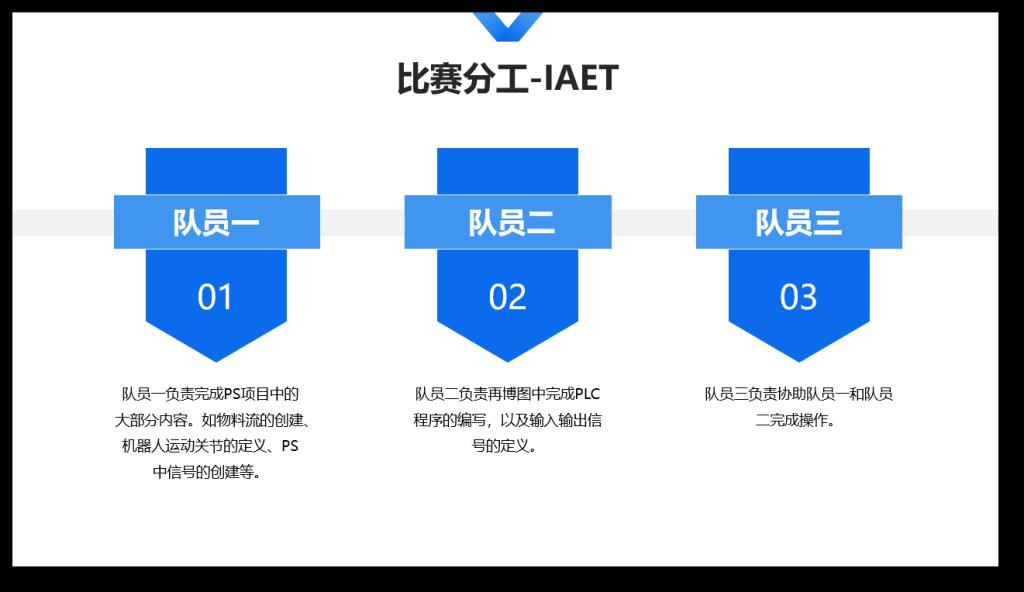 比赛分工-IAET

队员一

01

队员一负责完成PS项目中的大部分内容。如物料流的创建、机器人运动关节的定义、PS中信号的创建等。

队员二

02

队员二负责再博图中完成PLC程序的编写，以及输入输出信号的定义。

队员三

03

队员三负责协助队员一和队员二完成操作。